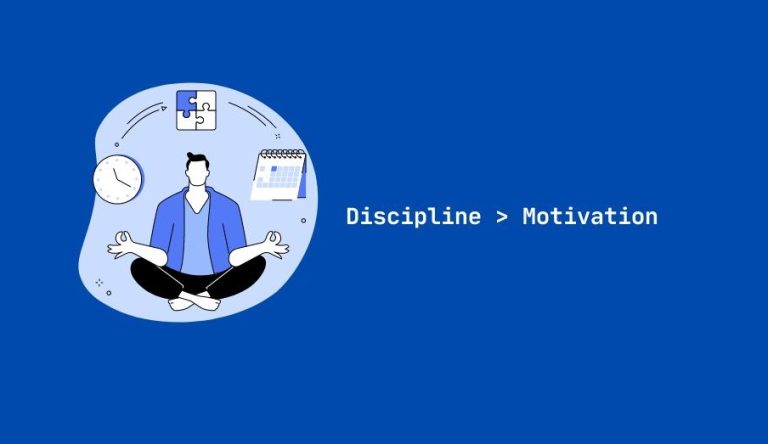 Discipline > Motivation